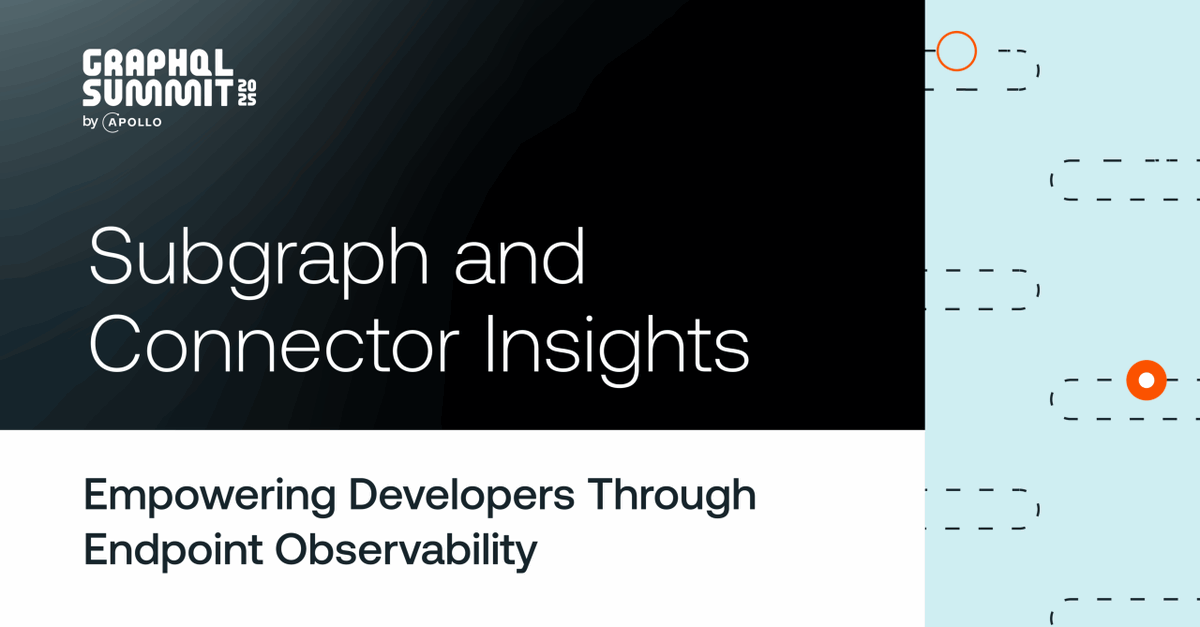 GRAPHQL SUMMIT 2025
by APOLLO

Subgraph and Connector Insights

Empowering Developers Through Endpoint Observability